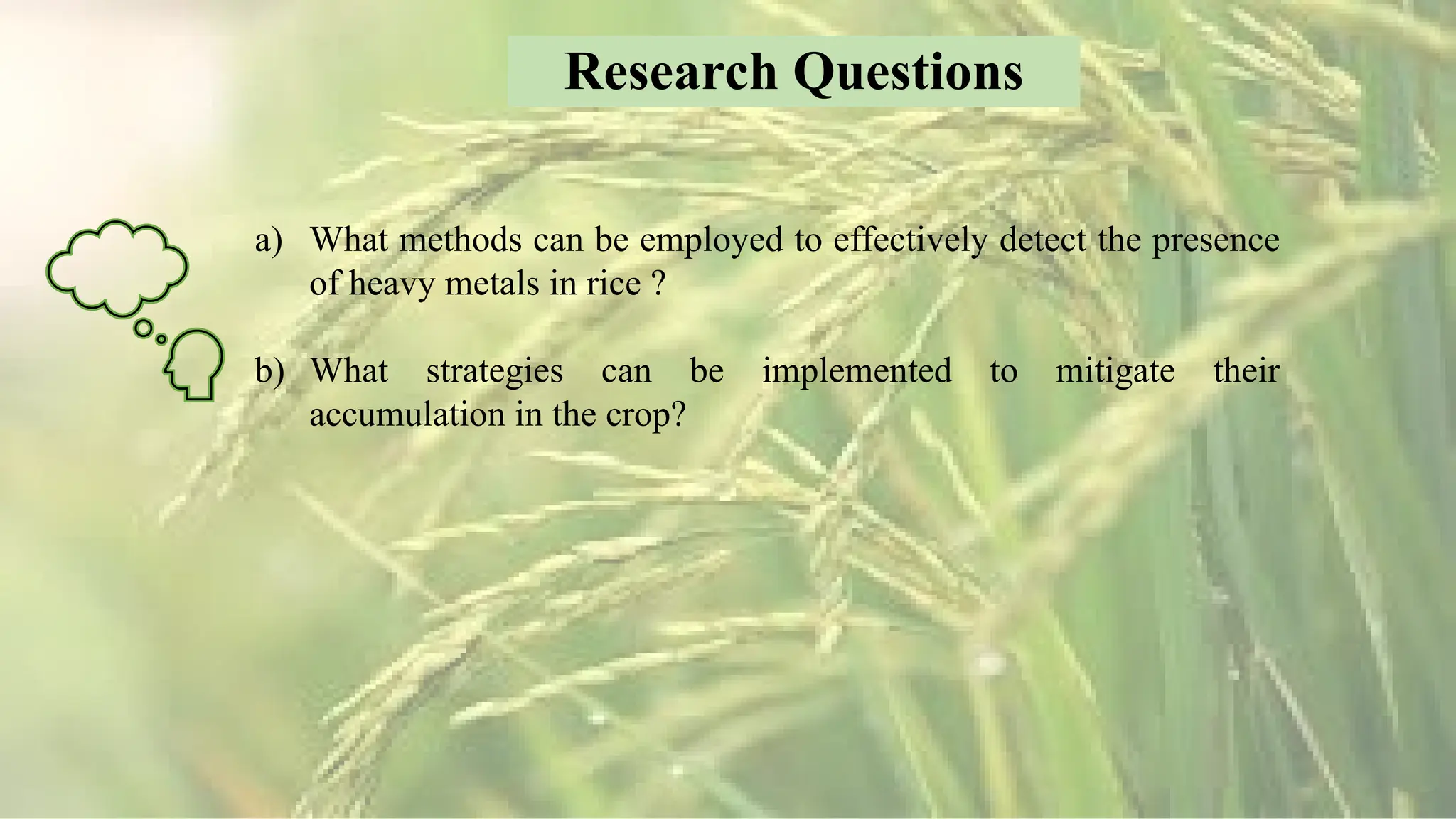 Research Questions

a) What methods can be employed to effectively detect the presence of heavy metals in rice ?

b) What strategies can be implemented to mitigate their accumulation in the crop?